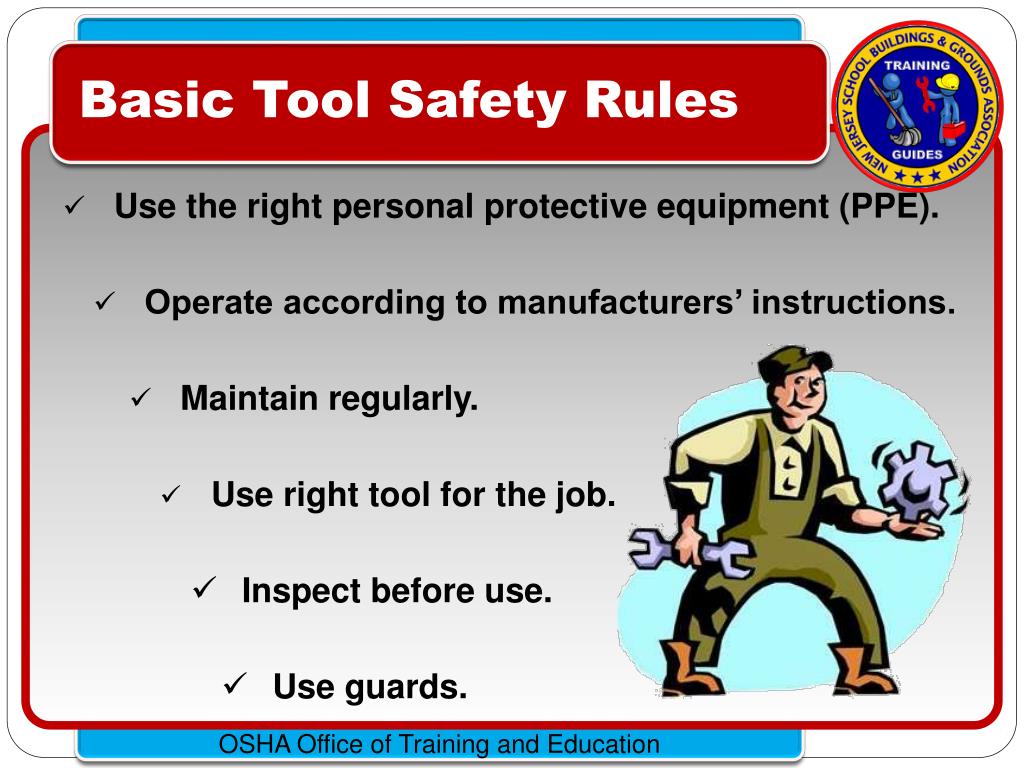 Basic Tool Safety Rules

NEW JERSEY SCHOOL BUILDINGS & GROUNDS ASSOCIATION
TRAINING
GUIDES

✓ Use the right personal protective equipment (PPE).

✓ Operate according to manufacturers' instructions.

✓ Maintain regularly.

✓ Use right tool for the job.

✓ Inspect before use.

✓ Use guards.

OSHA Office of Training and Education